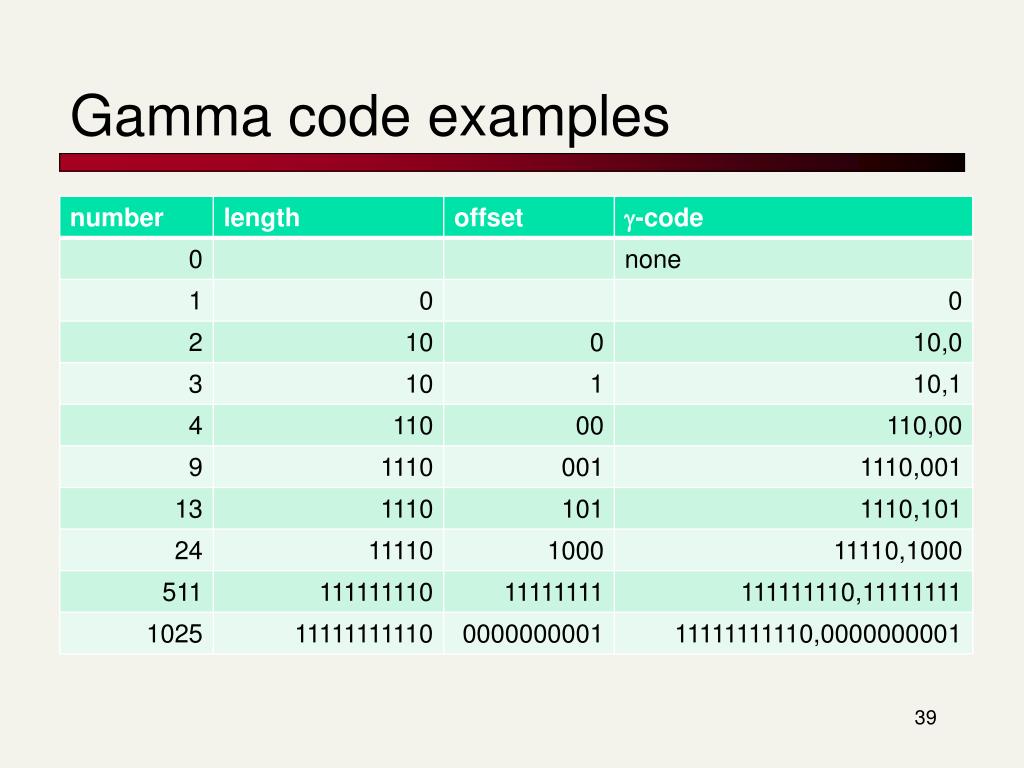 Gamma code examples

| number | length | offset | $\gamma$-code |
|---|---|---|---|
| 0 | | | none |
| 1 | 0 | | 0 |
| 2 | 10 | 0 | 10,0 |
| 3 | 10 | 1 | 10,1 |
| 4 | 110 | 00 | 110,00 |
| 9 | 1110 | 001 | 1110,001 |
| 13 | 1110 | 101 | 1110,101 |
| 24 | 11110 | 1000 | 11110,1000 |
| 511 | 111111110 | 11111111 | 111111110,11111111 |
| 1025 | 11111111110 | 0000000001 | 11111111110,0000000001 |

39